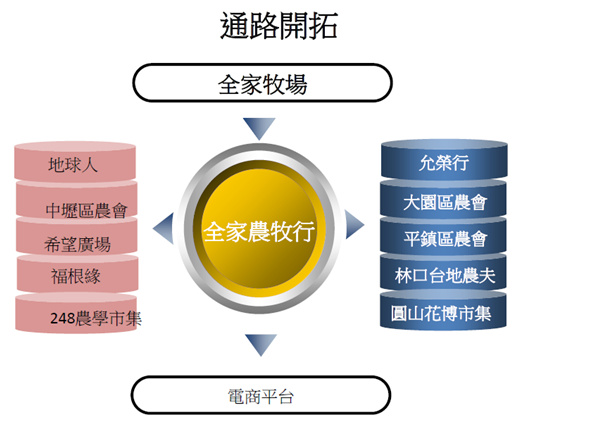 通路開拓

全家牧場

地球人
中壢區農會
希望廣場
福根緣
248農學市集

全家農牧行

允榮行
大園區農會
平鎮區農會
林口台地農夫
圓山花博市集

電商平台